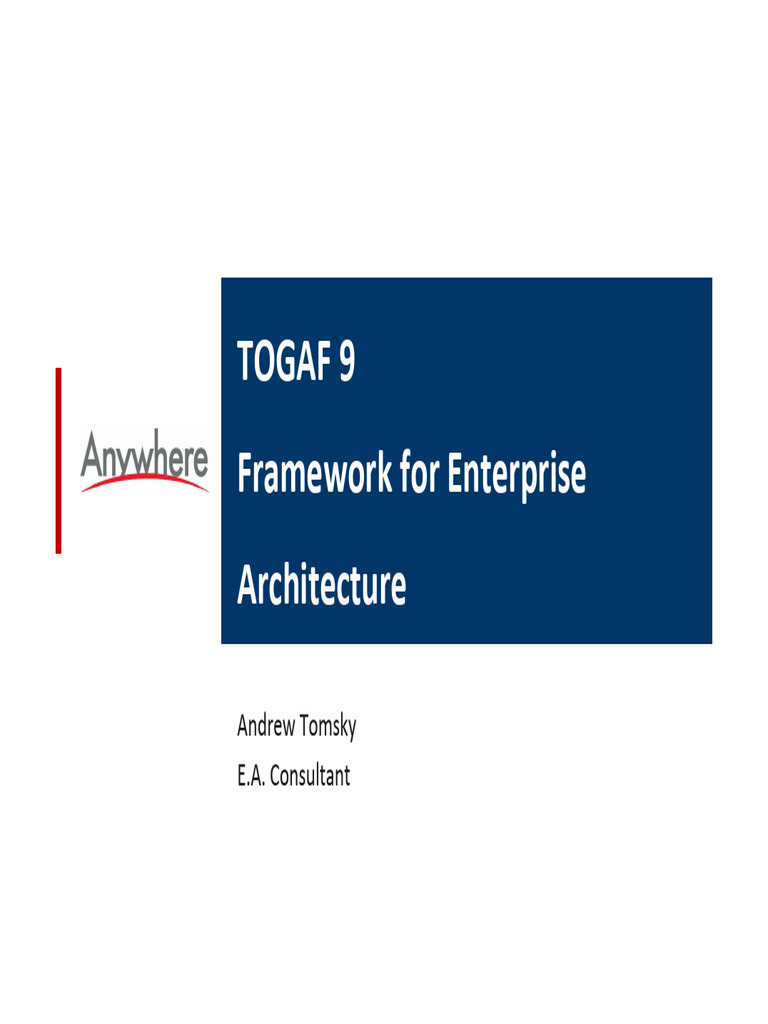 Anywhere

TOGAF 9

Framework for Enterprise

Architecture

Andrew Tomsky
E.A. Consultant